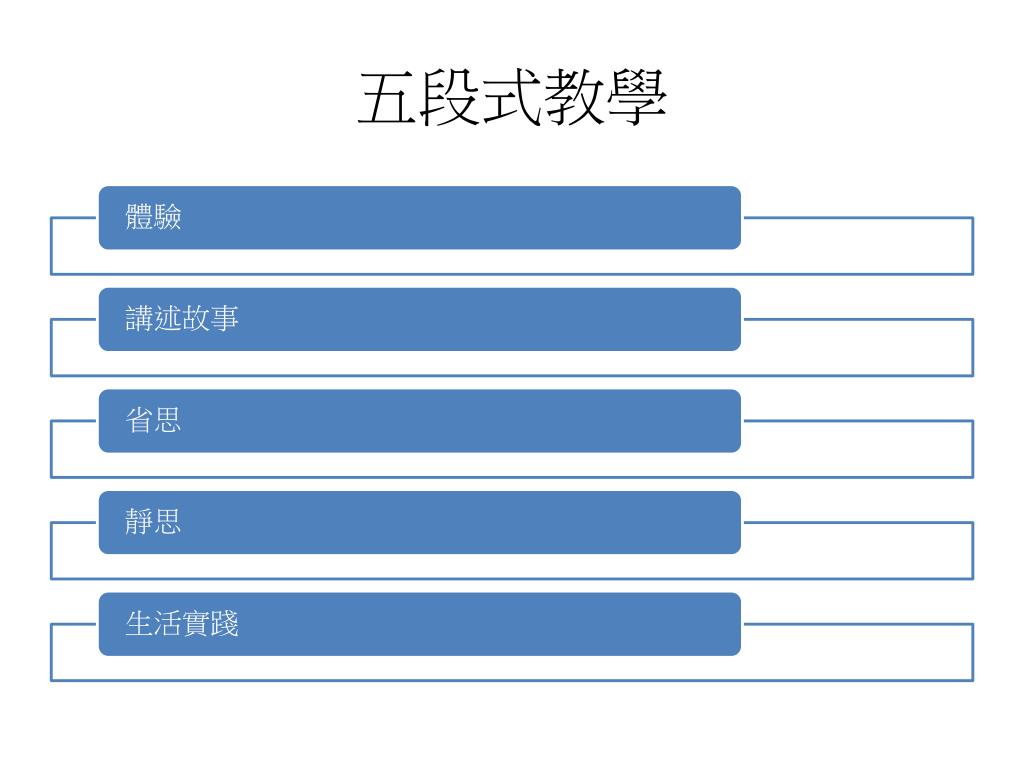 五段式教學

體驗

講述故事

省思

靜思

生活實踐